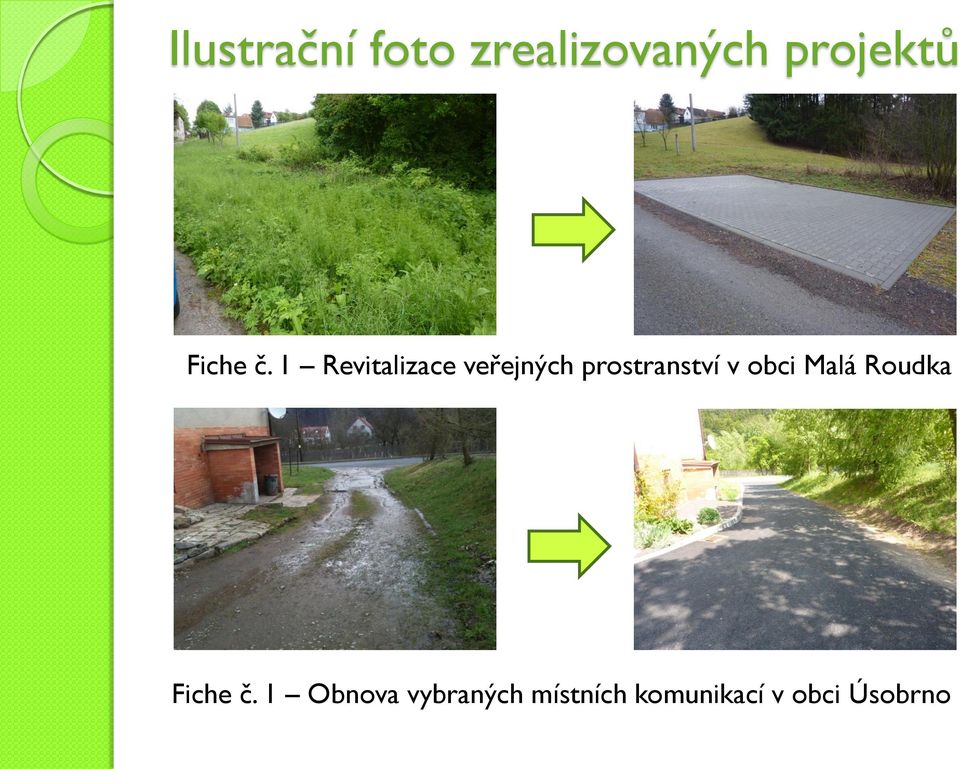 Ilustrační foto zrealizovaných projektů

Fiche č. 1 – Revitalizace veřejných prostranství v obci Malá Roudka

Fiche č. 1 – Obnova vybraných místních komunikací v obci Úsobrno